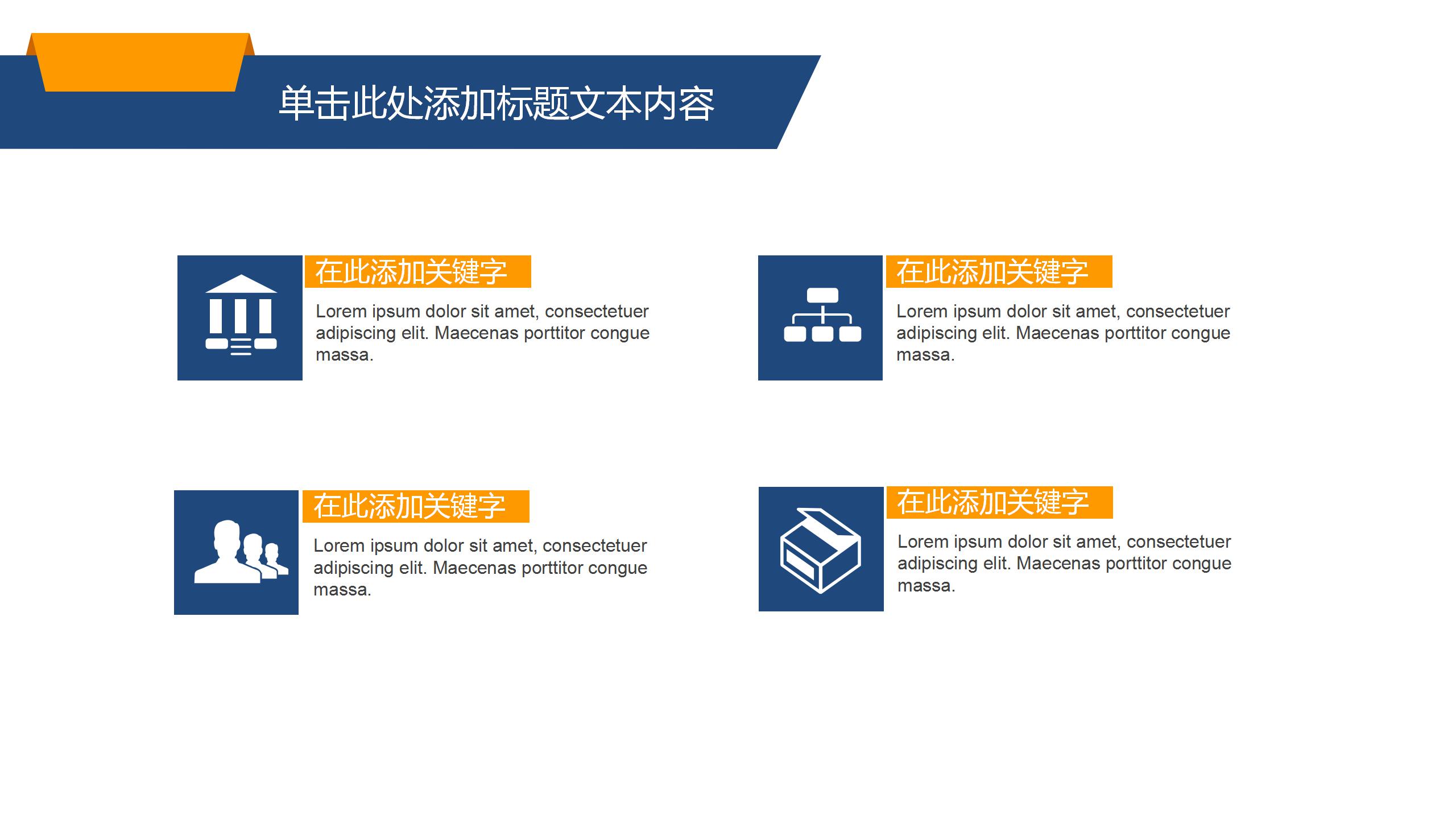 单击此处添加标题文本内容

在此添加关键字

Lorem ipsum dolor sit amet, consectetuer adipiscing elit. Maecenas porttitor congue massa.

在此添加关键字

Lorem ipsum dolor sit amet, consectetuer adipiscing elit. Maecenas porttitor congue massa.

在此添加关键字

Lorem ipsum dolor sit amet, consectetuer adipiscing elit. Maecenas porttitor congue massa.

在此添加关键字

Lorem ipsum dolor sit amet, consectetuer adipiscing elit. Maecenas porttitor congue massa.